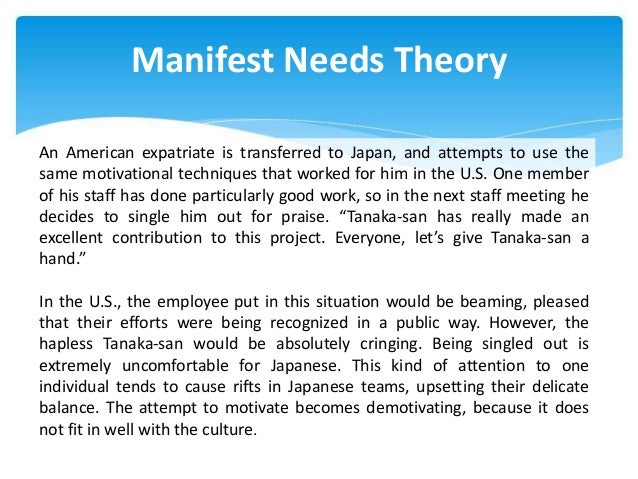 Manifest Needs Theory

An American expatriate is transferred to Japan, and attempts to use the same motivational techniques that worked for him in the U.S. One member of his staff has done particularly good work, so in the next staff meeting he decides to single him out for praise. “Tanaka-san has really made an excellent contribution to this project. Everyone, let’s give Tanaka-san a hand.”

In the U.S., the employee put in this situation would be beaming, pleased that their efforts were being recognized in a public way. However, the hapless Tanaka-san would be absolutely cringing. Being singled out is extremely uncomfortable for Japanese. This kind of attention to one individual tends to cause rifts in Japanese teams, upsetting their delicate balance. The attempt to motivate becomes demotivating, because it does not fit in well with the culture.